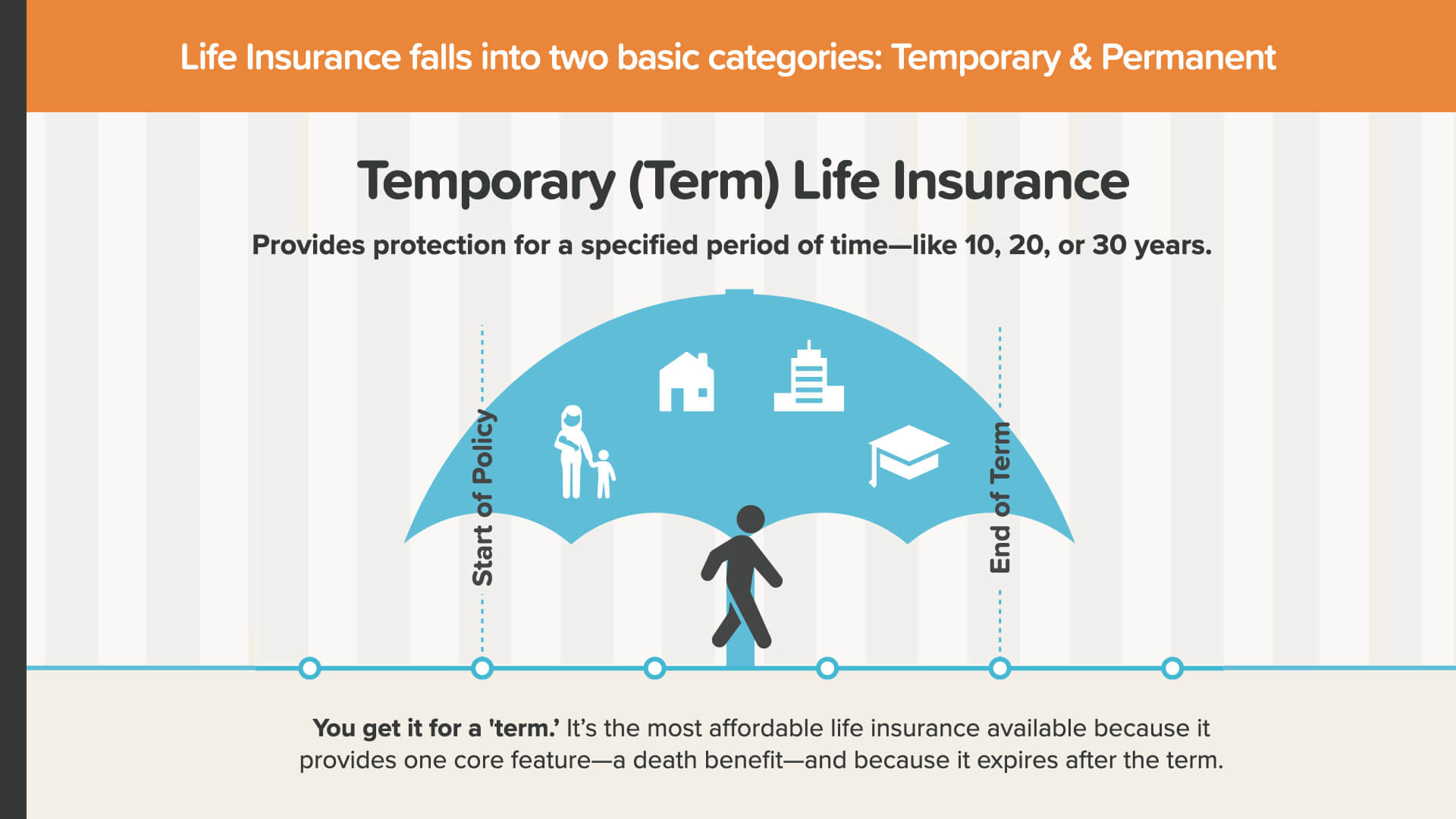 Life Insurance falls into two basic categories: Temporary & Permanent

Temporary (Term) Life Insurance

Provides protection for a specified period of time—like 10, 20, or 30 years.

Start of Policy

End of Term

You get it for a 'term.' It's the most affordable life insurance available because it provides one core feature—a death benefit—and because it expires after the term.